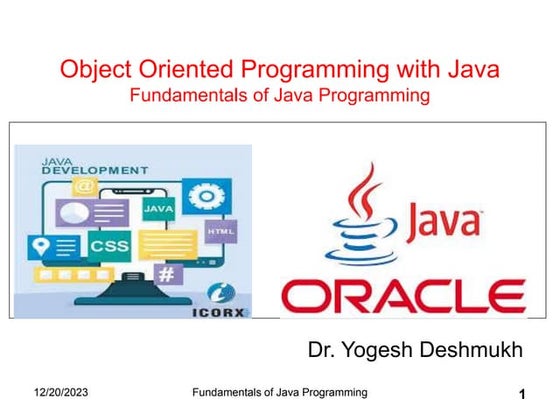 Object Oriented Programming with Java
Fundamentals of Java Programming

JAVA
DEVELOPMENT

@

JAVA

HTML

CSS

#

ICORX

Java

ORACLE

Dr. Yogesh Deshmukh

12/20/2023

Fundamentals of Java Programming

1